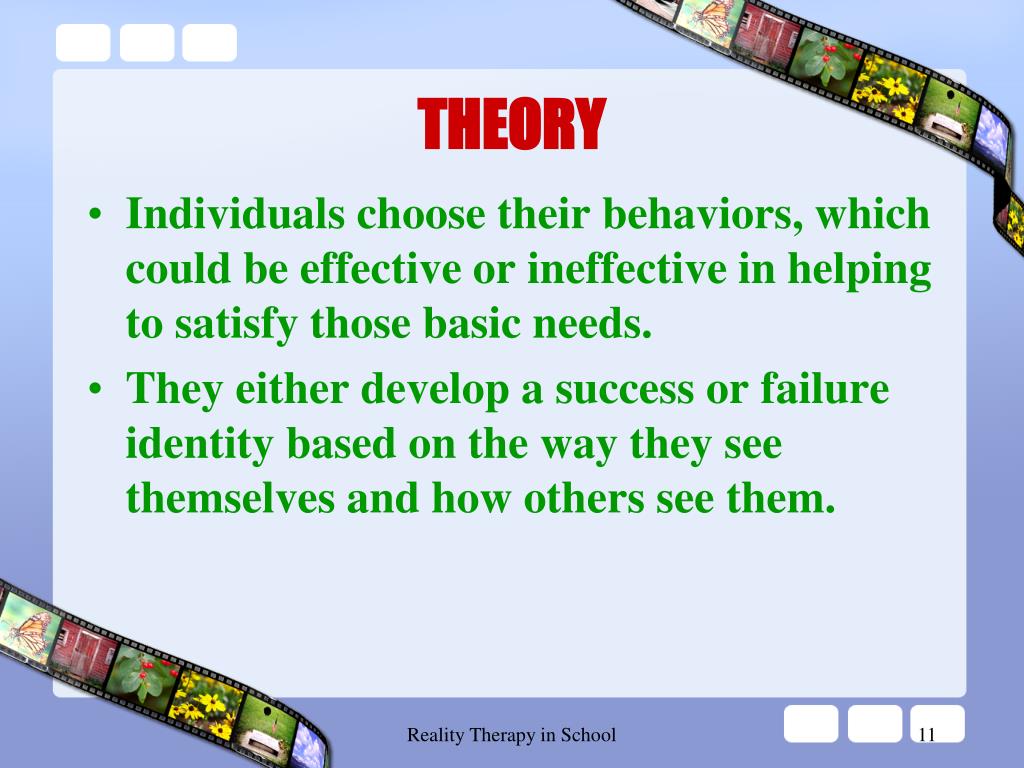 THEORY

• Individuals choose their behaviors, which could be effective or ineffective in helping to satisfy those basic needs.
• They either develop a success or failure identity based on the way they see themselves and how others see them.

Reality Therapy in School

11